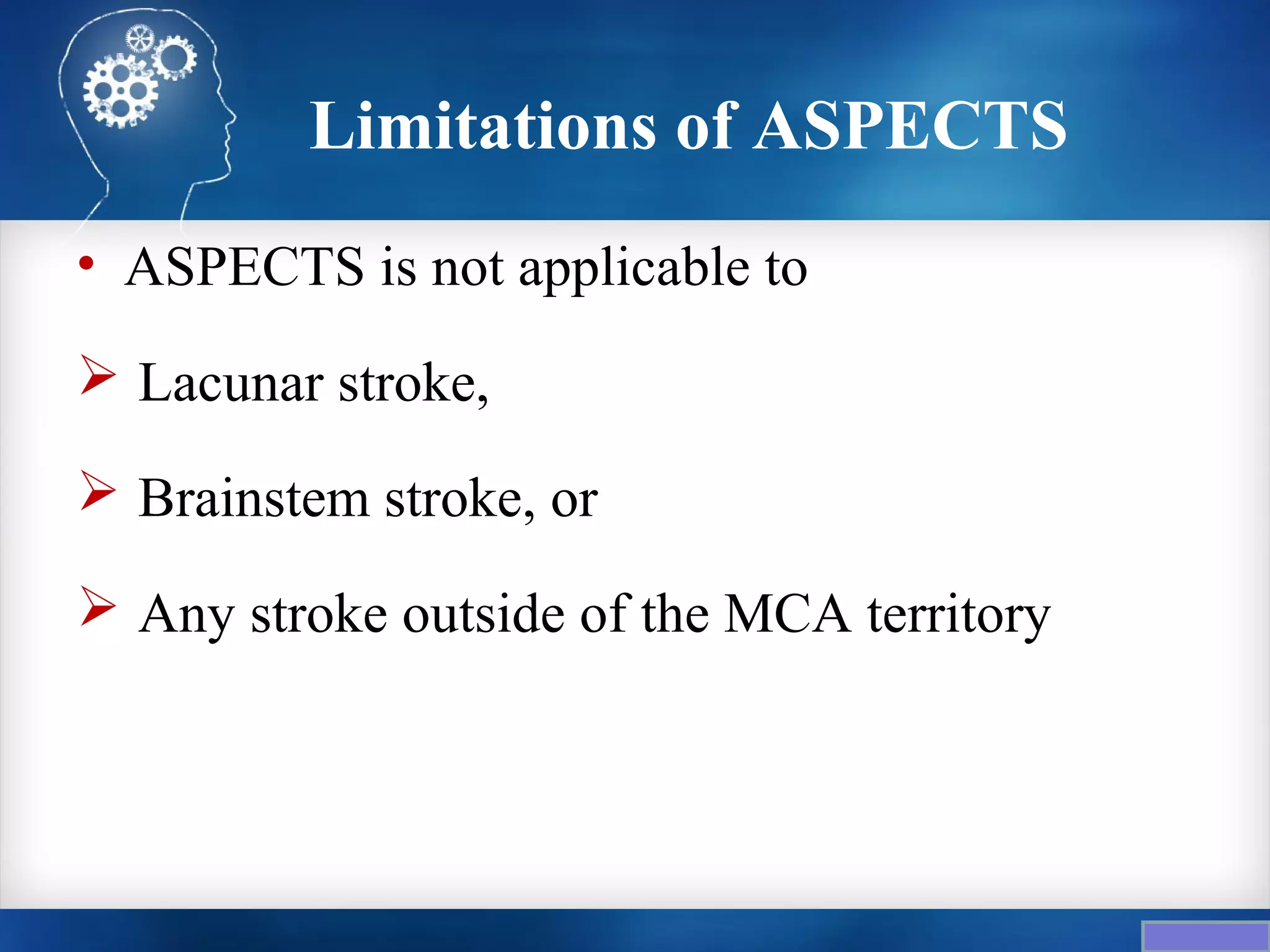 Limitations of ASPECTS

• ASPECTS is not applicable to

➢ Lacunar stroke,

➢ Brainstem stroke, or

➢ Any stroke outside of the MCA territory